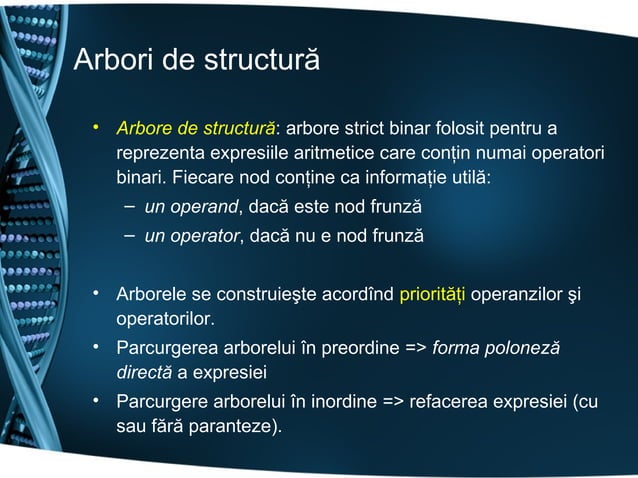 Arbori de structură

• Arbore de structură: arbore strict binar folosit pentru a reprezenta expresiile aritmetice care conțin numai operatori binari. Fiecare nod conține ca informație utilă:
– un operand, dacă este nod frunză
– un operator, dacă nu e nod frunză

• Arborele se construieşte acordînd priorități operanzilor şi operatorilor.
• Parcurgerea arborelui în preordine => forma poloneză directă a expresiei
• Parcurgere arborelui în inordine => refacerea expresiei (cu sau fără paranteze).